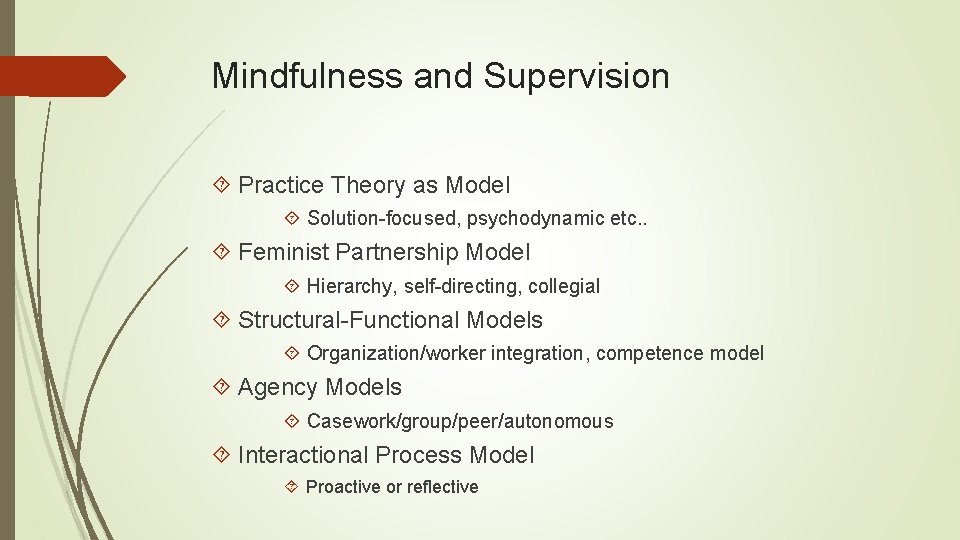 Mindfulness and Supervision

Practice Theory as Model

Solution-focused, psychodynamic etc..

Feminist Partnership Model

Hierarchy, self-directing, collegial

Structural-Functional Models

Organization/worker integration, competence model

Agency Models

Casework/group/peer/autonomous

Interactional Process Model

Proactive or reflective